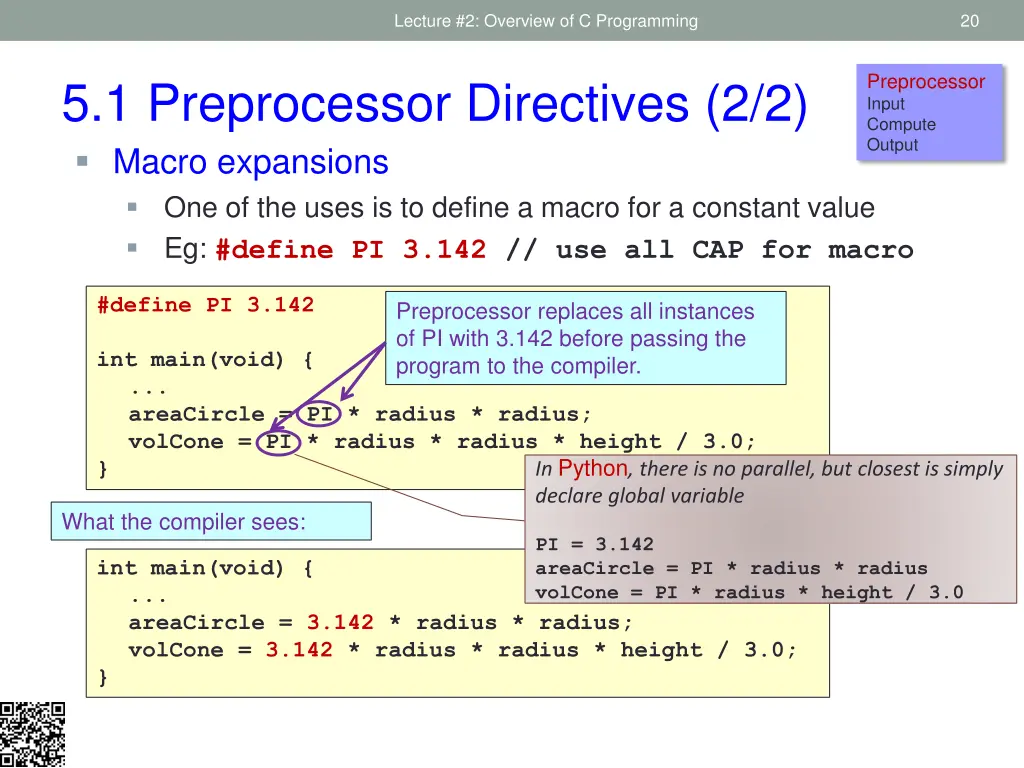 Lecture #2: Overview of C Programming

20

5.1 Preprocessor Directives (2/2)

Preprocessor
Input
Compute
Output

Macro expansions

One of the uses is to define a macro for a constant value

Eg: #define PI 3.142 // use all CAP for macro

#define PI 3.142

int main(void) {
 ...
 areaCircle = PI * radius * radius;
 volCone = PI * radius * radius * height / 3.0;
}

Preprocessor replaces all instances of PI with 3.142 before passing the program to the compiler.

In Python, there is no parallel, but closest is simply declare global variable

PI = 3.142
areaCircle = PI * radius * radius
volCone = PI * radius * height / 3.0

What the compiler sees:

int main(void) {
 ...
 areaCircle = 3.142 * radius * radius;
 volCone = 3.142 * radius * radius * height / 3.0;
}